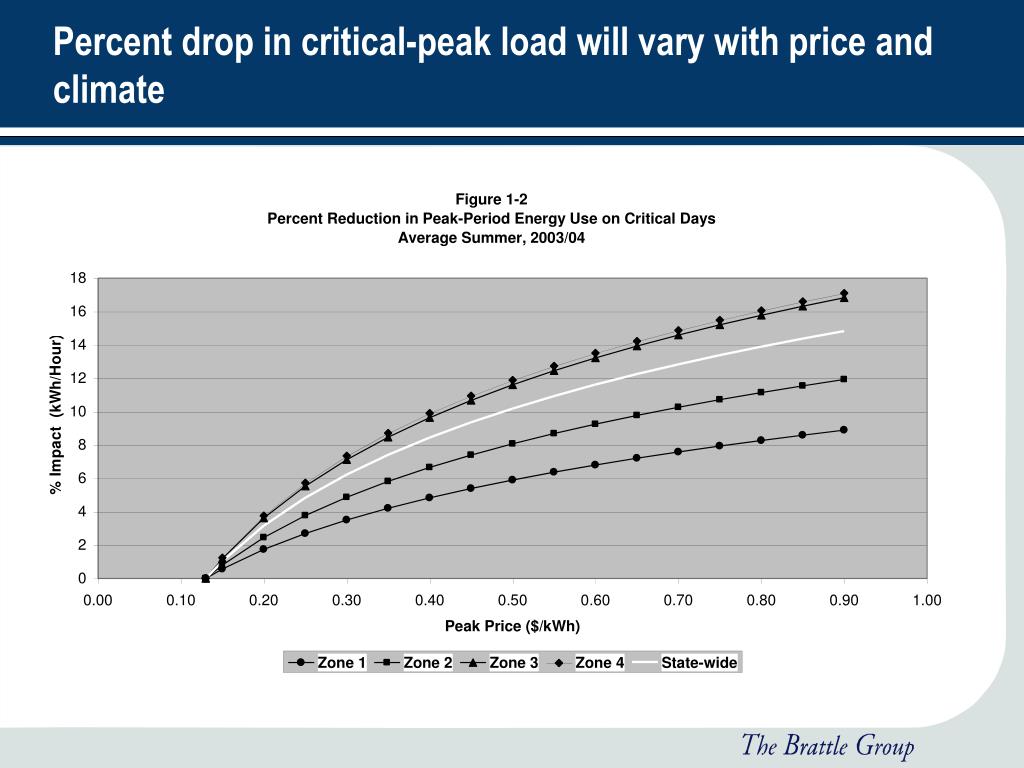 Percent drop in critical-peak load will vary with price and climate

Figure 1-2
Percent Reduction in Peak-Period Energy Use on Critical Days
Average Summer, 2003/04

% Impact (kWh/Hour)

18
16
14
12
10
8
6
4
2
0

0.00 0.10 0.20 0.30 0.40 0.50 0.60 0.70 0.80 0.90 1.00

Peak Price ($/kWh)

Zone 1 Zone 2 Zone 3 Zone 4 State-wide

The Brattle Group